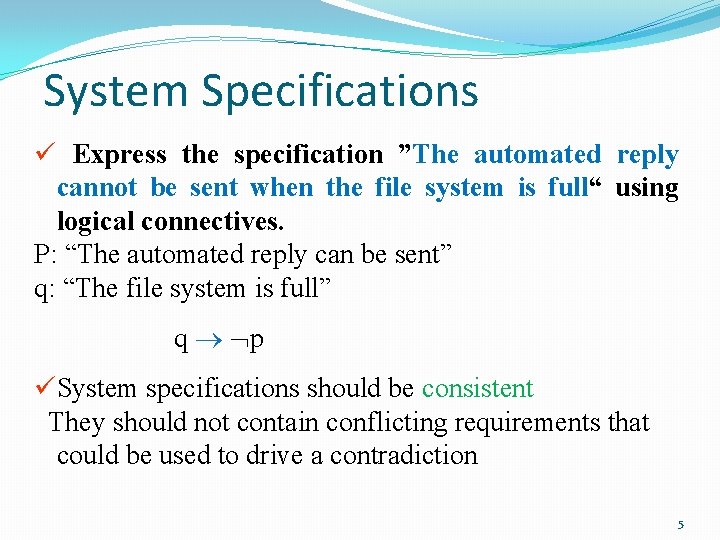 System Specifications

✓ Express the specification ”The automated reply cannot be sent when the file system is full“ using logical connectives.

P: “The automated reply can be sent”
q: “The file system is full”

$q \rightarrow \neg p$

✓System specifications should be consistent
They should not contain conflicting requirements that could be used to drive a contradiction

5